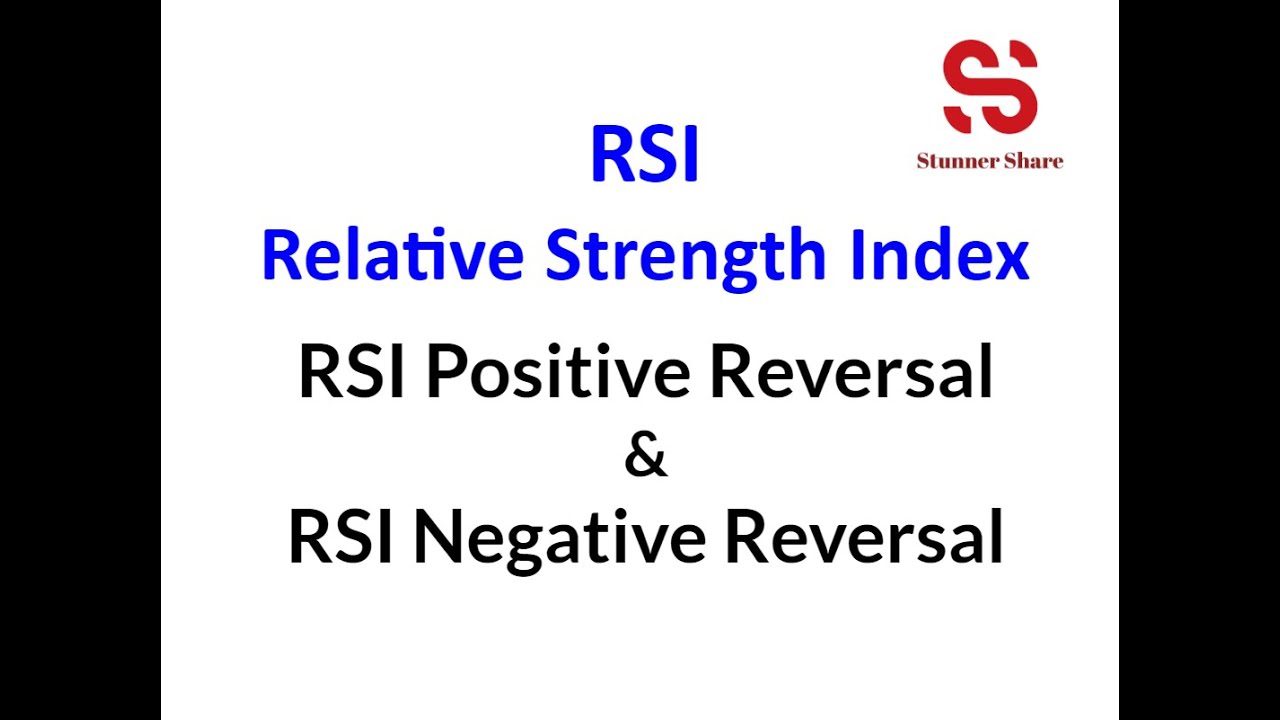 Stunner Share

RSI

Relative Strength Index

RSI Positive Reversal
&
RSI Negative Reversal